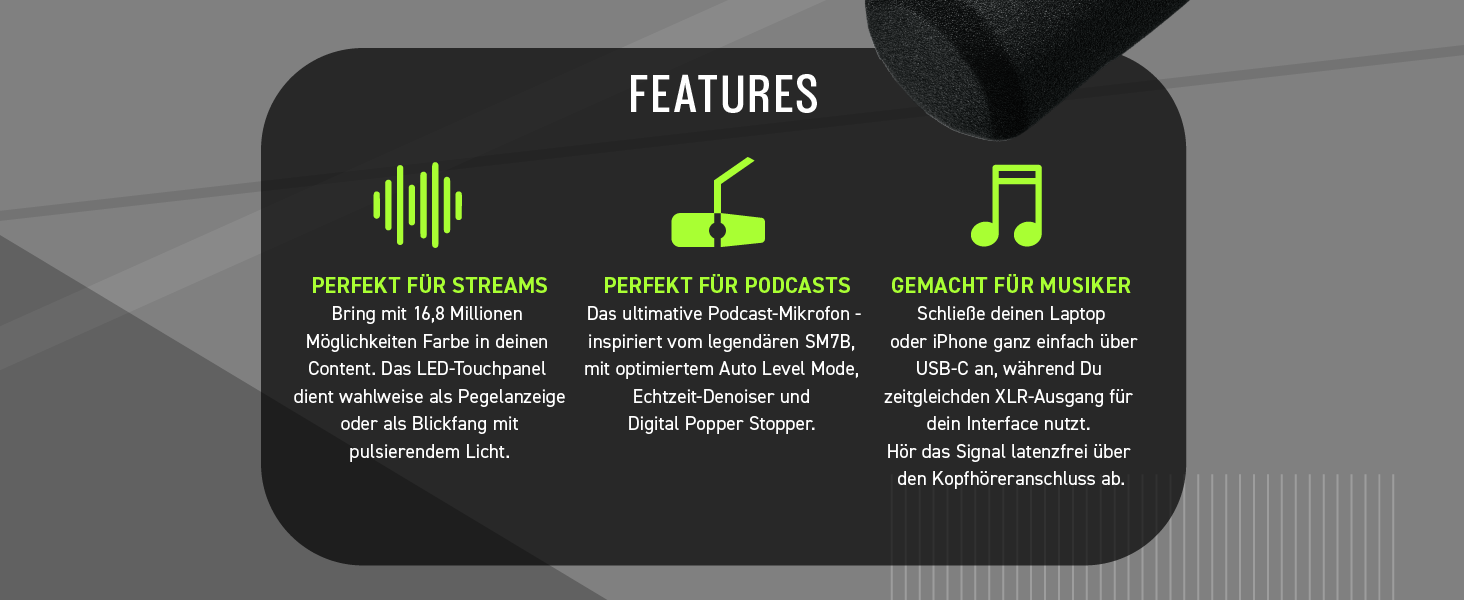 FEATURES

PERFEKT FÜR STREAMS
Bring mit 16,8 Millionen Möglichkeiten Farbe in deinen Content. Das LED-Touchpanel dient wahlweise als Pegelanzeige oder als Blickfang mit pulsierendem Licht.

PERFEKT FÜR PODCASTS
Das ultimative Podcast-Mikrofon - inspiriert vom legendären SM7B, mit optimiertem Auto Level Mode, Echtzeit-Denoiser und Digital Popper Stopper.

GEMACHT FÜR MUSIKER
Schließe deinen Laptop oder iPhone ganz einfach über USB-C an, während Du zeitgleichden XLR-Ausgang für dein Interface nutzt.
Hör das Signal latenzfrei über den Kopfhöreranschluss ab.